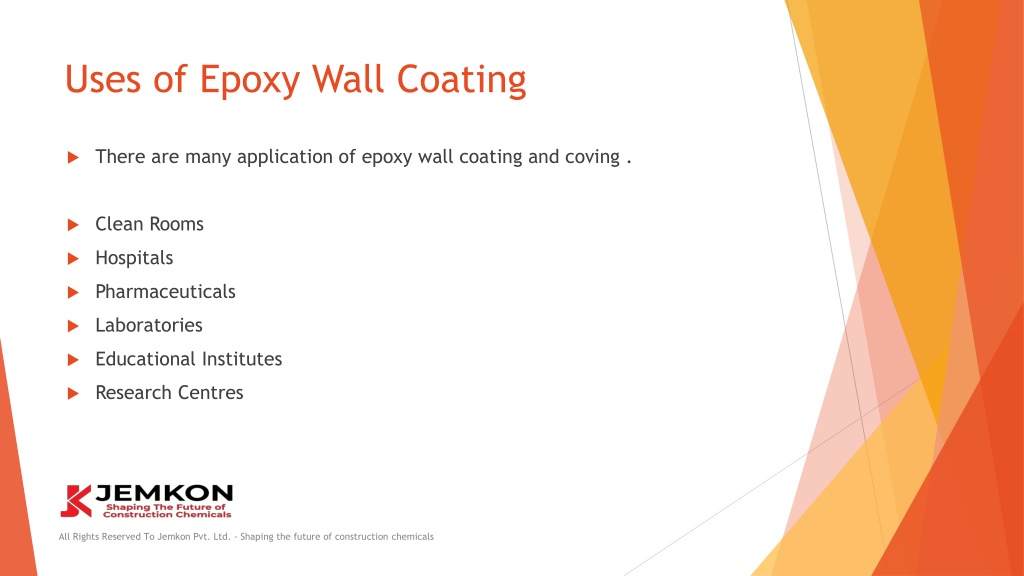 Uses of Epoxy Wall Coating

There are many application of epoxy wall coating and coving .

Clean Rooms
Hospitals
Pharmaceuticals
Laboratories
Educational Institutes
Research Centres

JEMKON
Shaping The Future of Construction Chemicals

All Rights Reserved To Jemkon Pvt. Ltd. - Shaping the future of construction chemicals